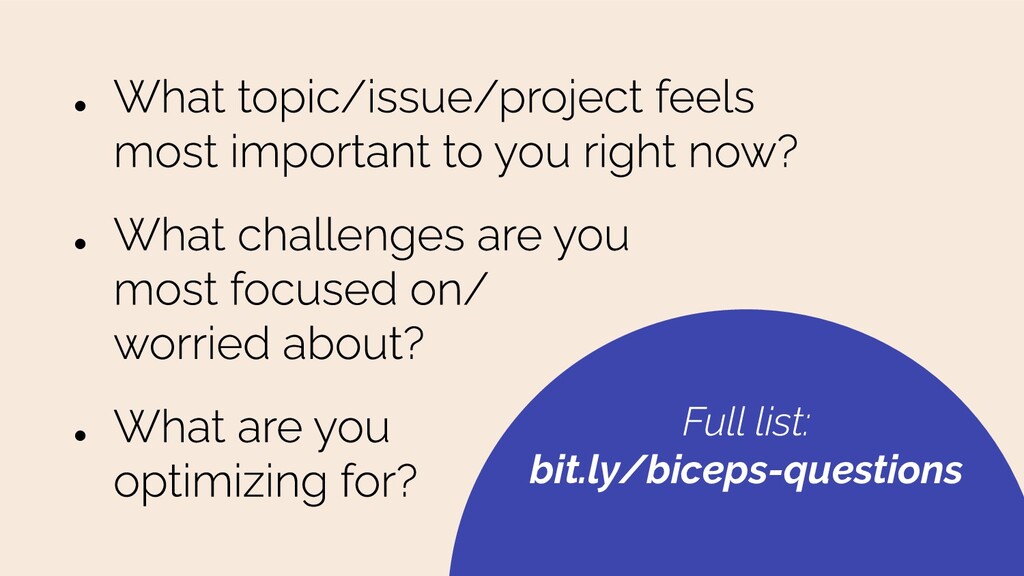 ● What topic/issue/project feels most important to you right now?

● What challenges are you most focused on/ worried about?

● What are you optimizing for?

Full list:
bit.ly/biceps-questions